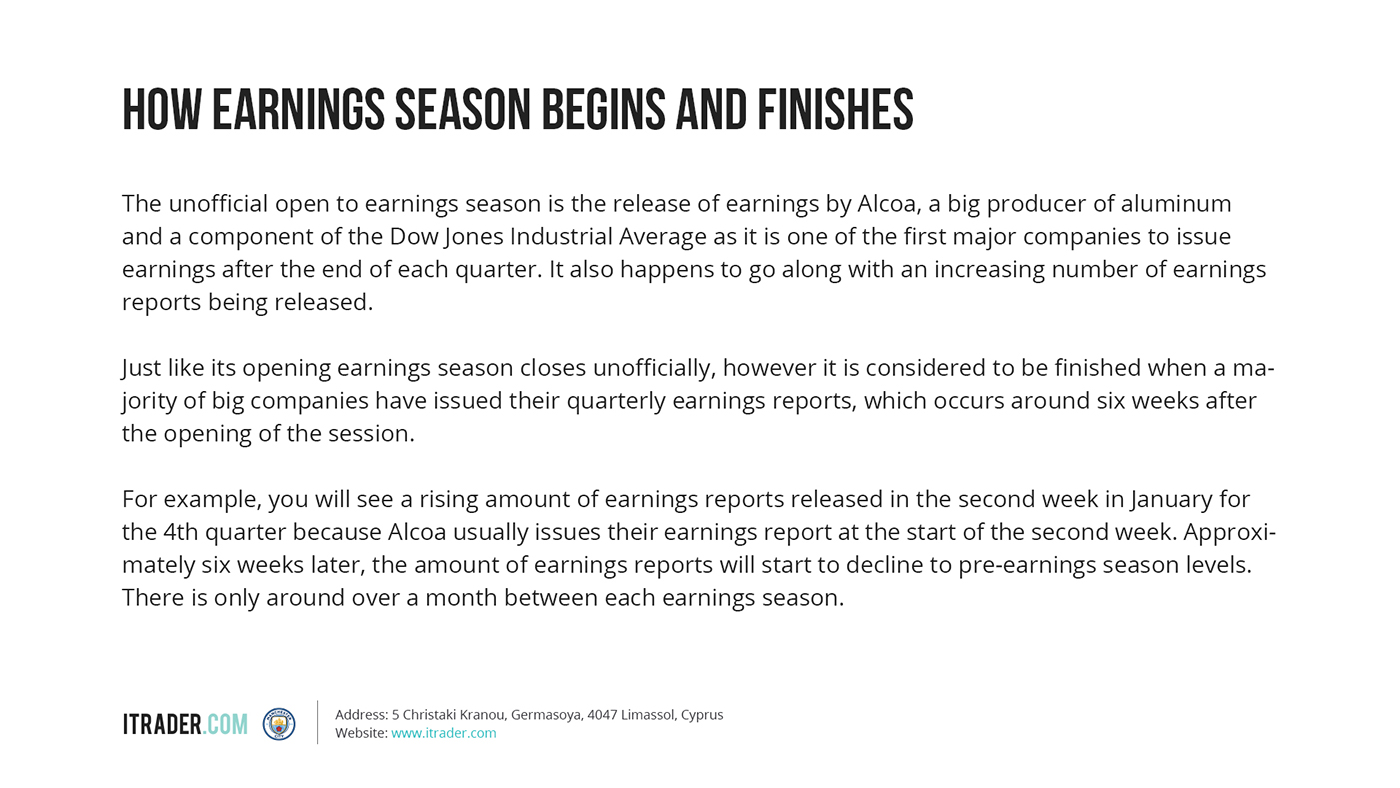 HOW EARNINGS SEASON BEGINS AND FINISHES

The unofficial open to earnings season is the release of earnings by Alcoa, a big producer of aluminum and a component of the Dow Jones Industrial Average as it is one of the first major companies to issue earnings after the end of each quarter. It also happens to go along with an increasing number of earnings reports being released.

Just like its opening earnings season closes unofficially, however it is considered to be finished when a majority of big companies have issued their quarterly earnings reports, which occurs around six weeks after the opening of the session.

For example, you will see a rising amount of earnings reports released in the second week in January for the 4th quarter because Alcoa usually issues their earnings report at the start of the second week. Approximately six weeks later, the amount of earnings reports will start to decline to pre-earnings season levels. There is only around over a month between each earnings season.

ITRADER.COM

Address: 5 Christaki Kranou, Germasoya, 4047 Limassol, Cyprus
Website: www.itrader.com